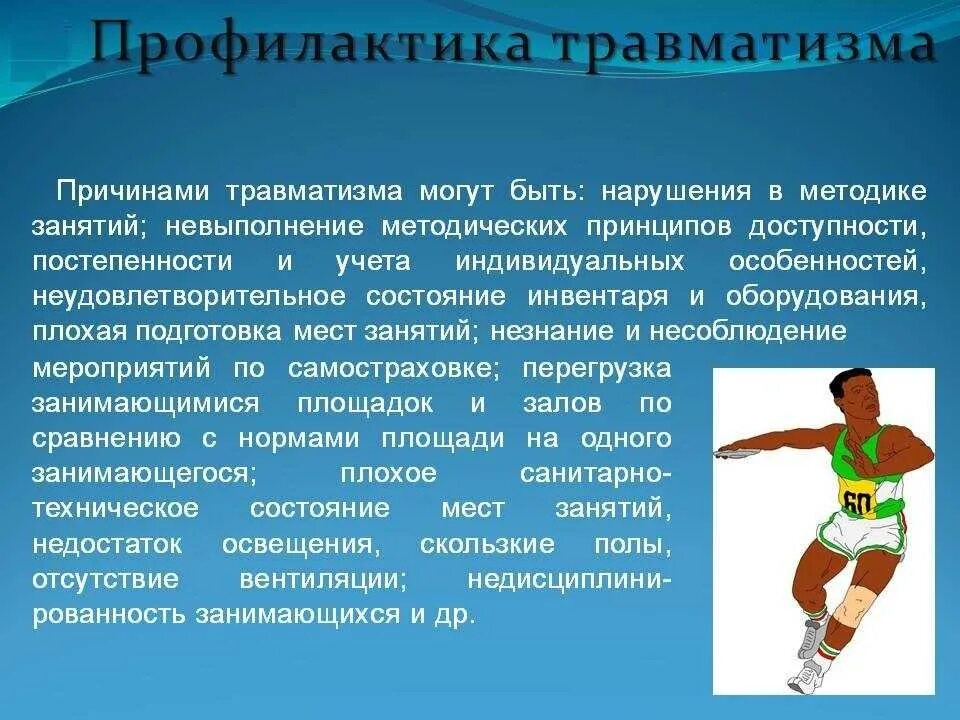 Профилактика травматизма

Причинами травматизма могут быть: нарушения в методике занятий; невыполнение методических принципов доступности, постепенности и учета индивидуальных особенностей, неудовлетворительное состояние инвентаря и оборудования, плохая подготовка мест занятий; незнание и несоблюдение мероприятий по самостраховке; перегрузка занимающимися площадок и залов по сравнению с нормами площади на одного занимающегося; плохое санитарно-техническое состояние мест занятий, недостаток освещения, скользкие полы, отсутствие вентиляции; недисциплинированность занимающихся и др.

60